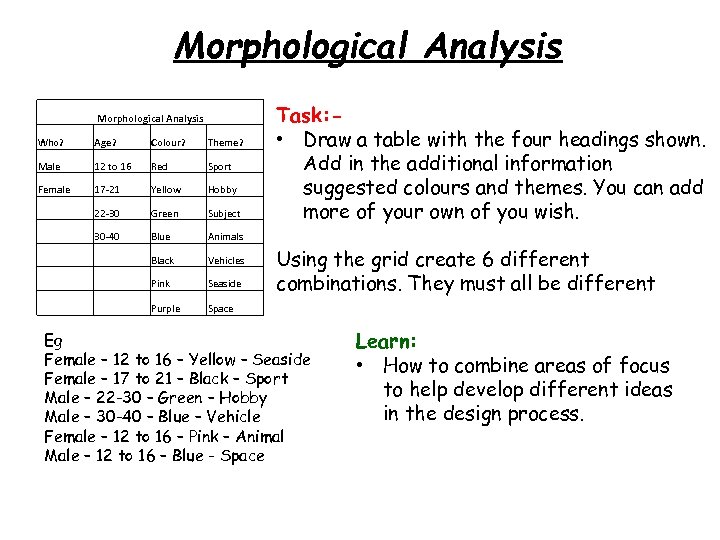 Morphological Analysis

Morphological Analysis

| Who? | Age? | Colour? | Theme? |
|---|---|---|---|
| Male | 12 to 16 | Red | Sport |
| Female | 17-21 | Yellow | Hobby |
| | 22-30 | Green | Subject |
| | 30-40 | Blue | Animals |
| | | Black | Vehicles |
| | | Pink | Seaside |
| | | Purple | Space |

Task:-
• Draw a table with the four headings shown. Add in the additional information suggested colours and themes. You can add more of your own of you wish.

Using the grid create 6 different combinations. They must all be different

Eg
Female – 12 to 16 – Yellow – Seaside
Female – 17 to 21 – Black – Sport
Male – 22-30 – Green – Hobby
Male – 30-40 – Blue – Vehicle
Female – 12 to 16 – Pink – Animal
Male – 12 to 16 – Blue - Space

Learn:
• How to combine areas of focus to help develop different ideas in the design process.